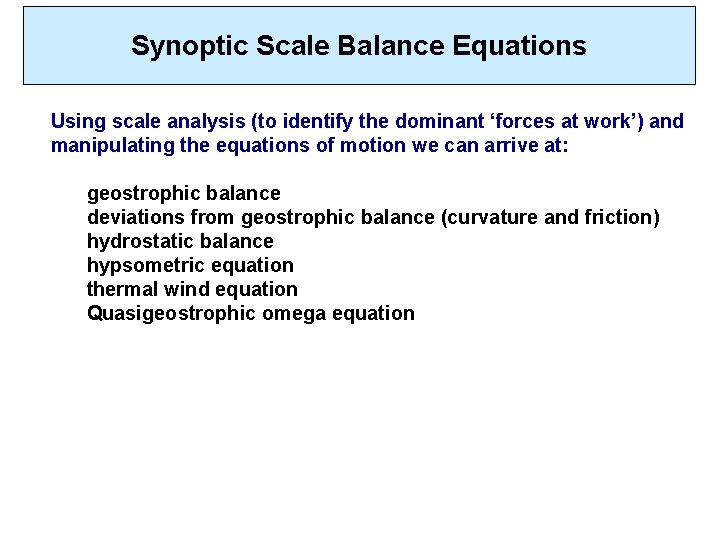 Synoptic Scale Balance Equations

Using scale analysis (to identify the dominant ‘forces at work’) and manipulating the equations of motion we can arrive at:

geostrophic balance
deviations from geostrophic balance (curvature and friction)
hydrostatic balance
hypsometric equation
thermal wind equation
Quasigeostrophic omega equation